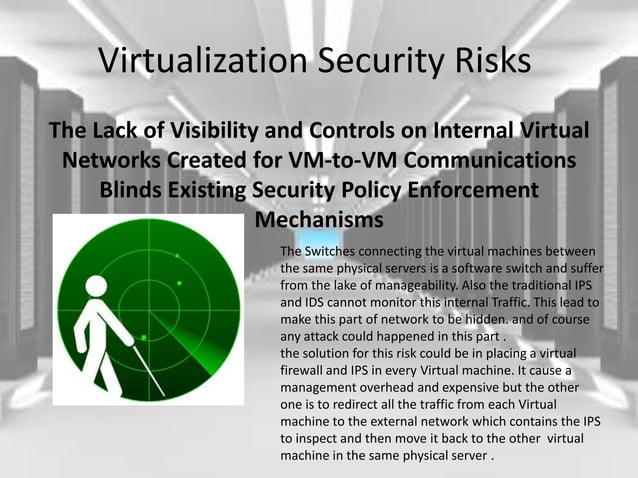 Virtualization Security Risks

The Lack of Visibility and Controls on Internal Virtual Networks Created for VM-to-VM Communications Blinds Existing Security Policy Enforcement Mechanisms

The Switches connecting the virtual machines between the same physical servers is a software switch and suffer from the lake of manageability. Also the traditional IPS and IDS cannot monitor this internal Traffic. This lead to make this part of network to be hidden. and of course any attack could happened in this part .
the solution for this risk could be in placing a virtual firewall and IPS in every Virtual machine. It cause a management overhead and expensive but the other one is to redirect all the traffic from each Virtual machine to the external network which contains the IPS to inspect and then move it back to the other virtual machine in the same physical server .